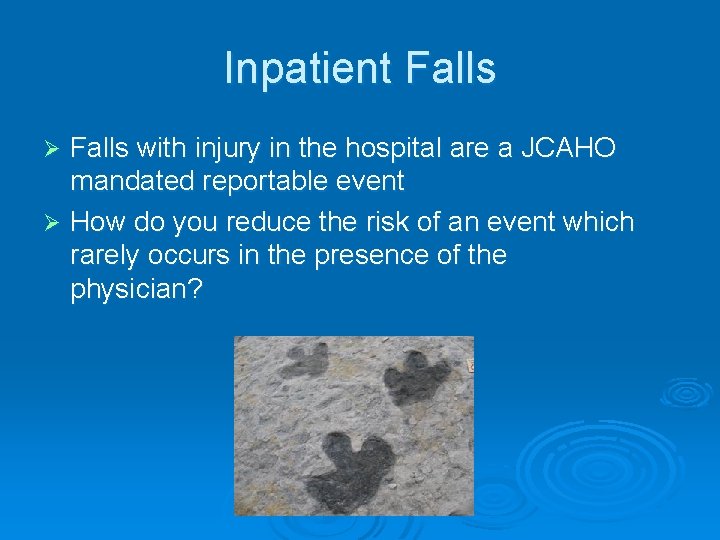 Inpatient Falls

➢ Falls with injury in the hospital are a JCAHO mandated reportable event

➢ How do you reduce the risk of an event which rarely occurs in the presence of the physician?